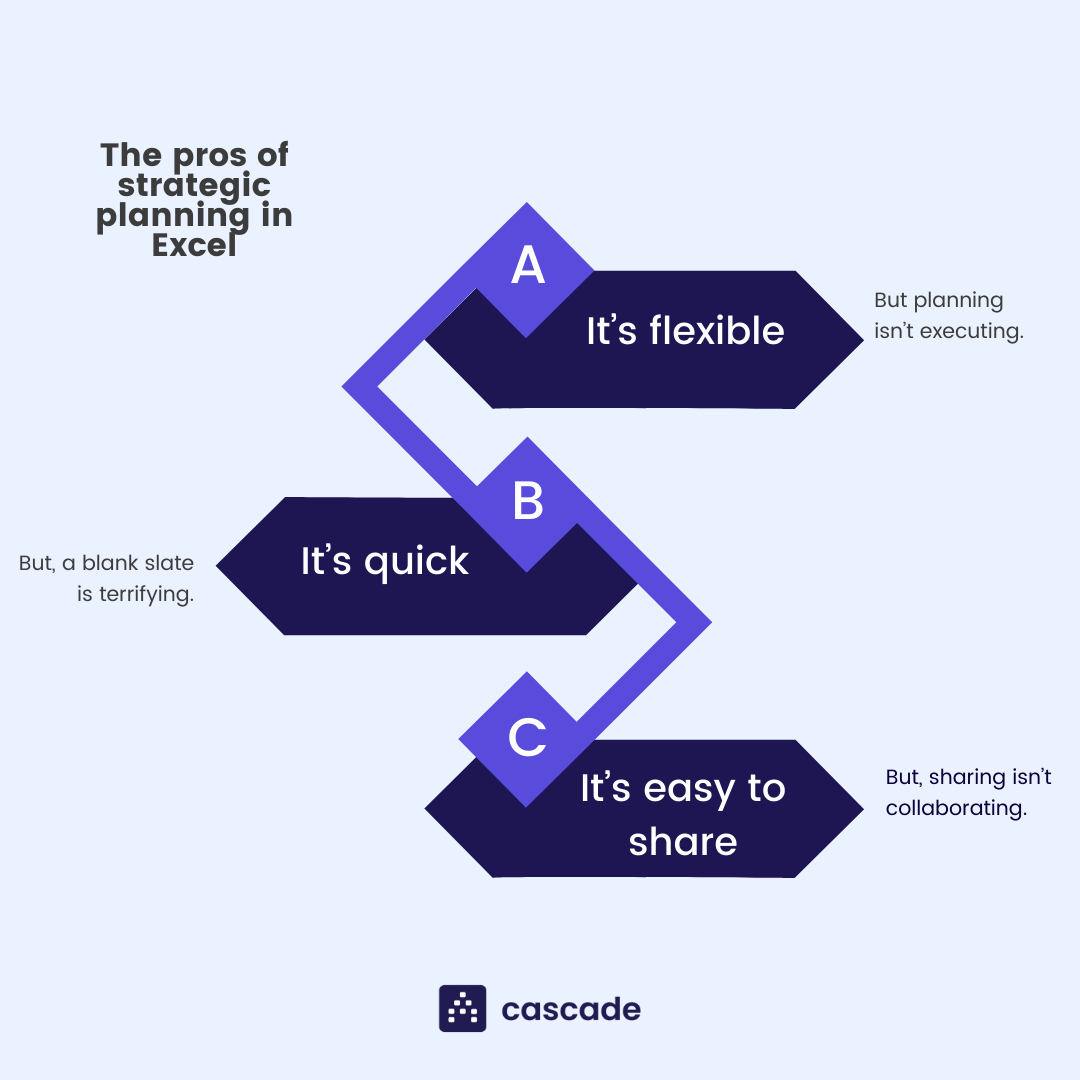 The pros of strategic planning in Excel

A

It's flexible

But planning isn't executing.

B

It's quick

But, a blank slate is terrifying.

C

It's easy to share

But, sharing isn't collaborating.

cascade